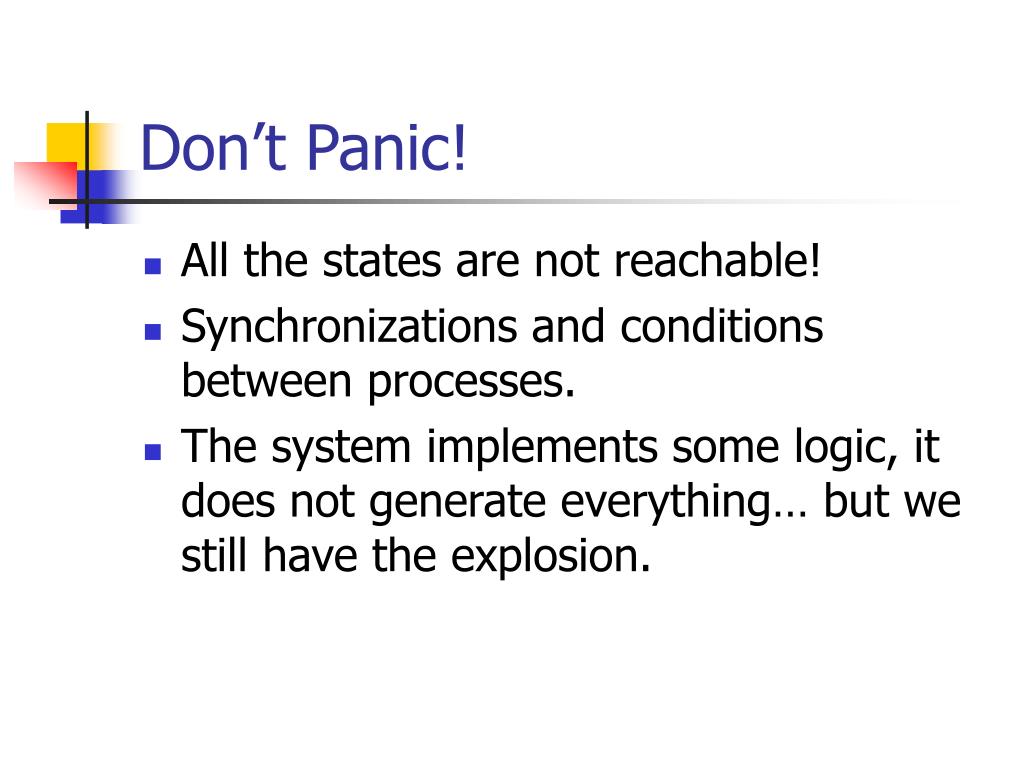 Don’t Panic!

- All the states are not reachable!
- Synchronizations and conditions between processes.
- The system implements some logic, it does not generate everything… but we still have the explosion.